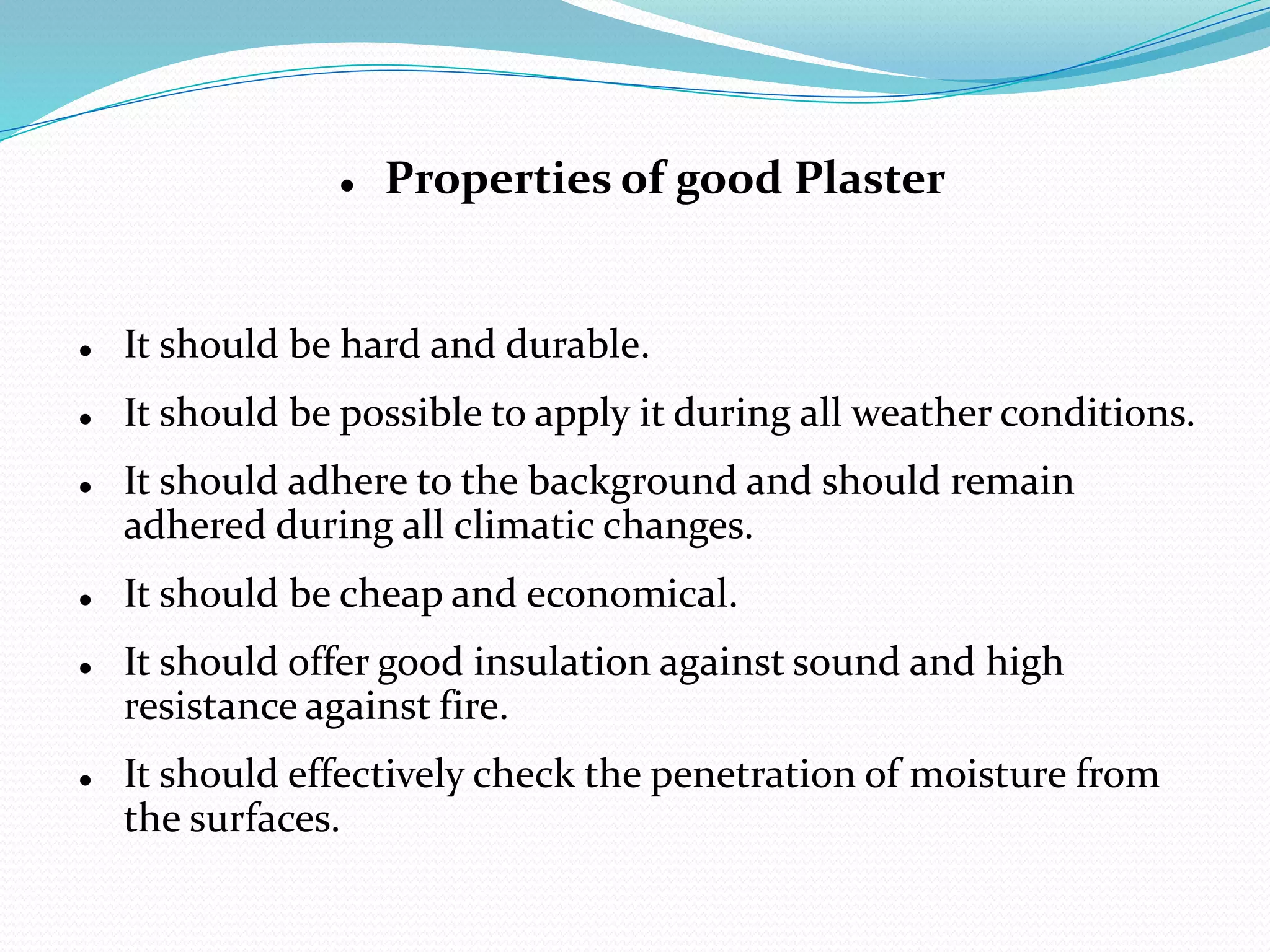 • Properties of good Plaster

• It should be hard and durable.
• It should be possible to apply it during all weather conditions.
• It should adhere to the background and should remain adhered during all climatic changes.
• It should be cheap and economical.
• It should offer good insulation against sound and high resistance against fire.
• It should effectively check the penetration of moisture from the surfaces.